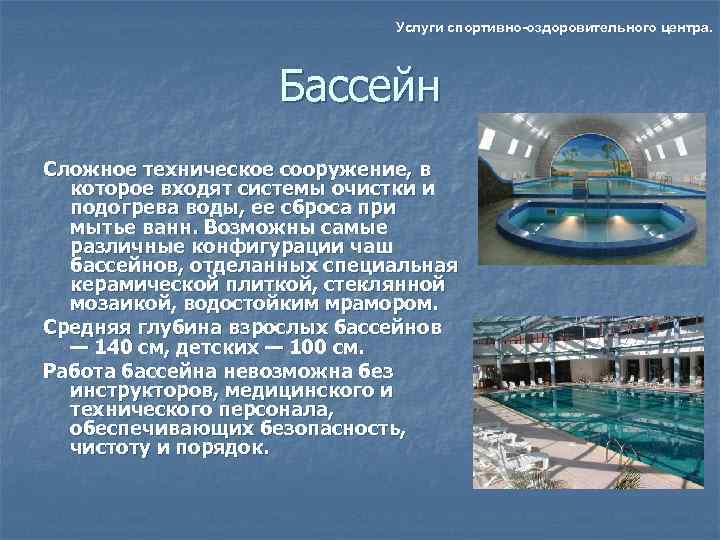 Услуги спортивно-оздоровительного центра.

Бассейн

Сложное техническое сооружение, в которое входят системы очистки и подогрева воды, ее сброса при мытье ванн. Возможны самые различные конфигурации чаш бассейнов, отделанных специальная керамической плиткой, стеклянной мозаикой, водостойким мрамором.

Средняя глубина взрослых бассейнов — 140 см, детских — 100 см.

Работа бассейна невозможна без инструкторов, медицинского и технического персонала, обеспечивающих безопасность, чистоту и порядок.